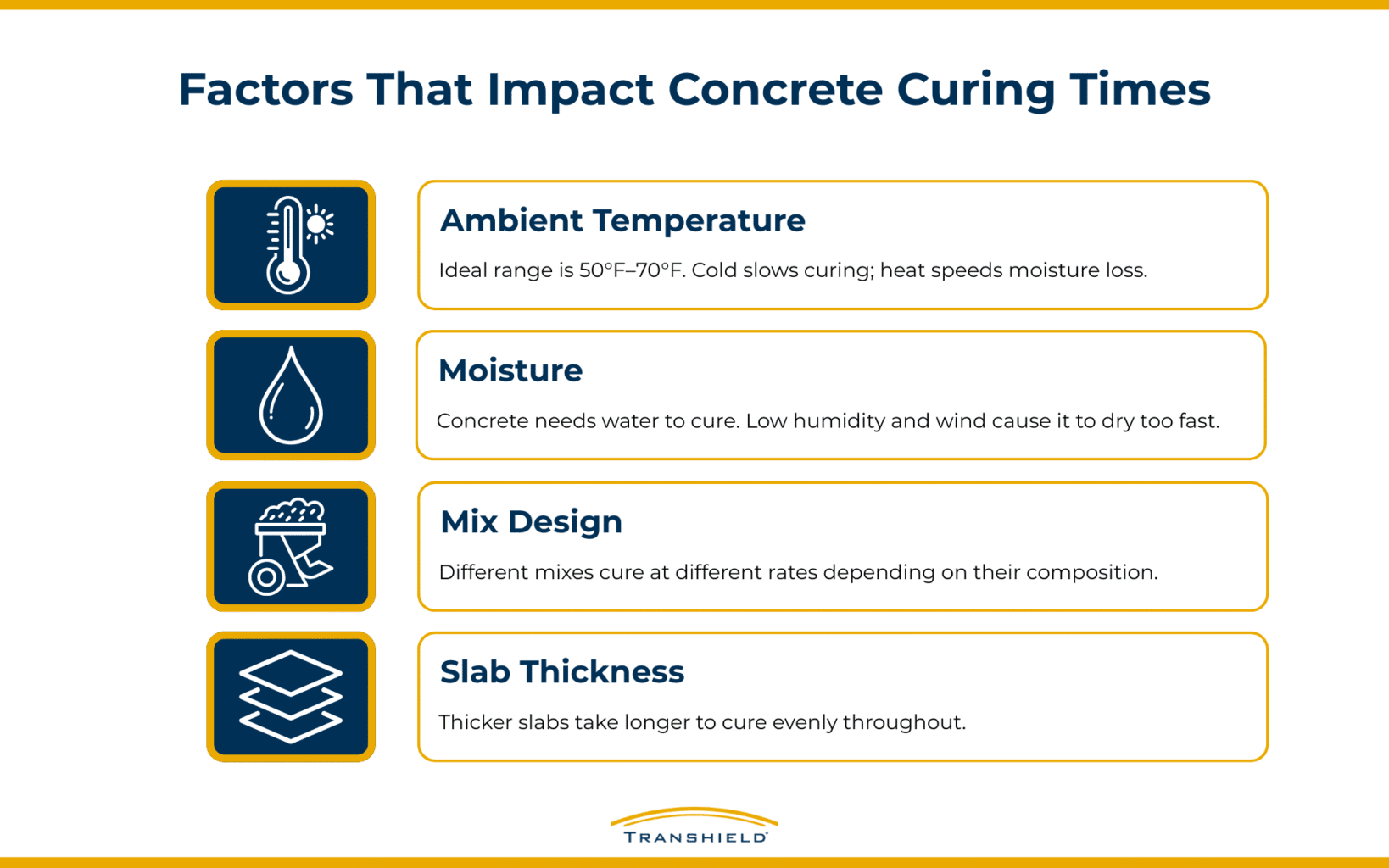 Factors That Impact Concrete Curing Times

Ambient Temperature

Ideal range is 50°F–70°F. Cold slows curing; heat speeds moisture loss.

Moisture

Concrete needs water to cure. Low humidity and wind cause it to dry too fast.

Mix Design

Different mixes cure at different rates depending on their composition.

Slab Thickness

Thicker slabs take longer to cure evenly throughout.

TRANSHIELD